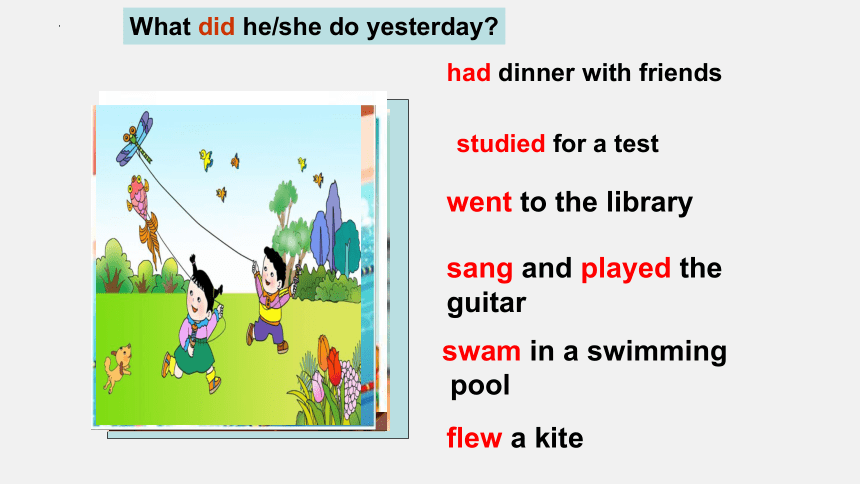 What did he/she do yesterday?

had dinner with friends

studied for a test

went to the library

sang and played the guitar

swam in a swimming pool

flew a kite